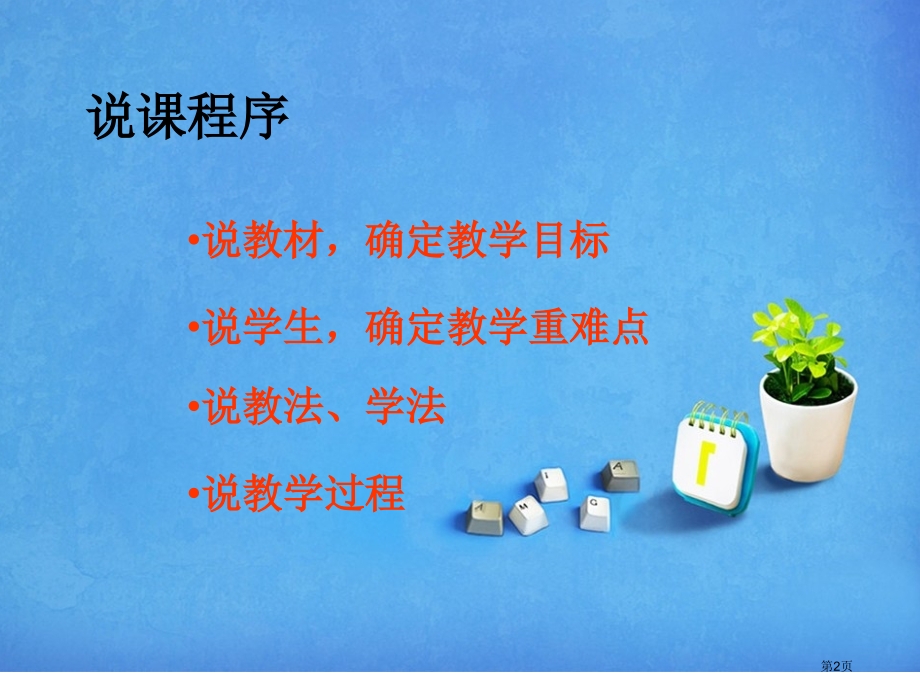 说课程序

•说教材，确定教学目标

•说学生，确定教学重难点

•说教法、学法

•说教学过程

A

I

A

M

G

第2页